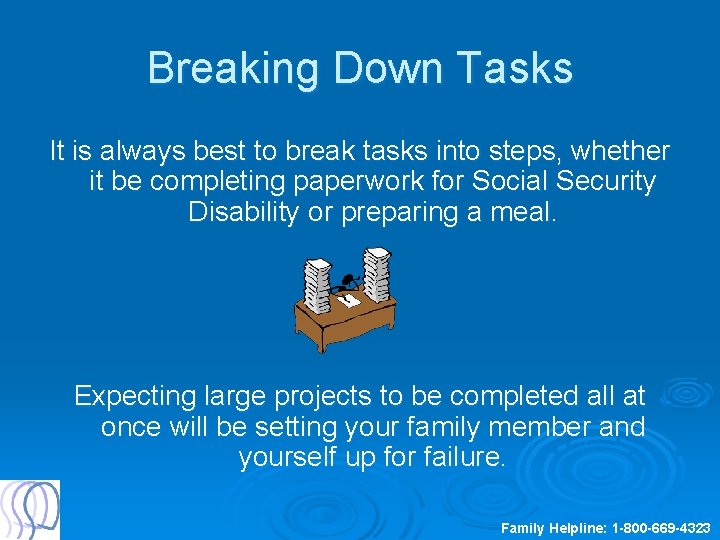 Breaking Down Tasks

It is always best to break tasks into steps, whether it be completing paperwork for Social Security Disability or preparing a meal.

Expecting large projects to be completed all at once will be setting your family member and yourself up for failure.

Family Helpline: 1-800-669-4323